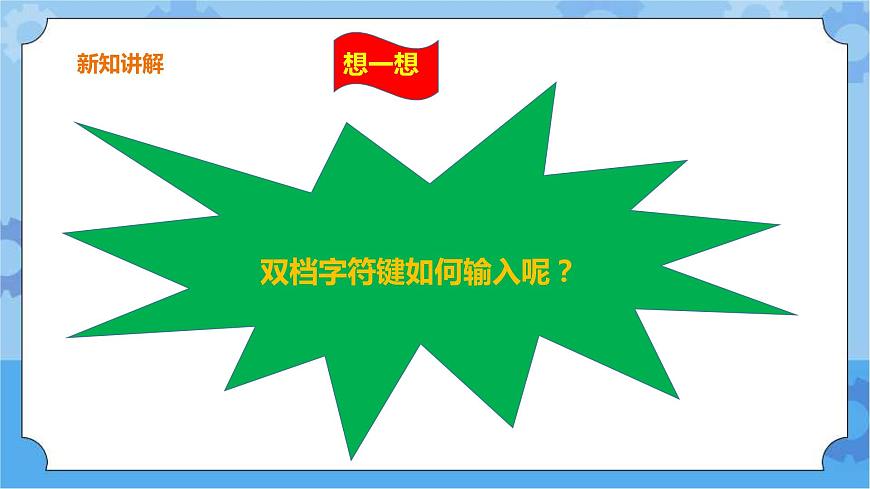 新知讲解

想一想

双档字符键如何输入呢？